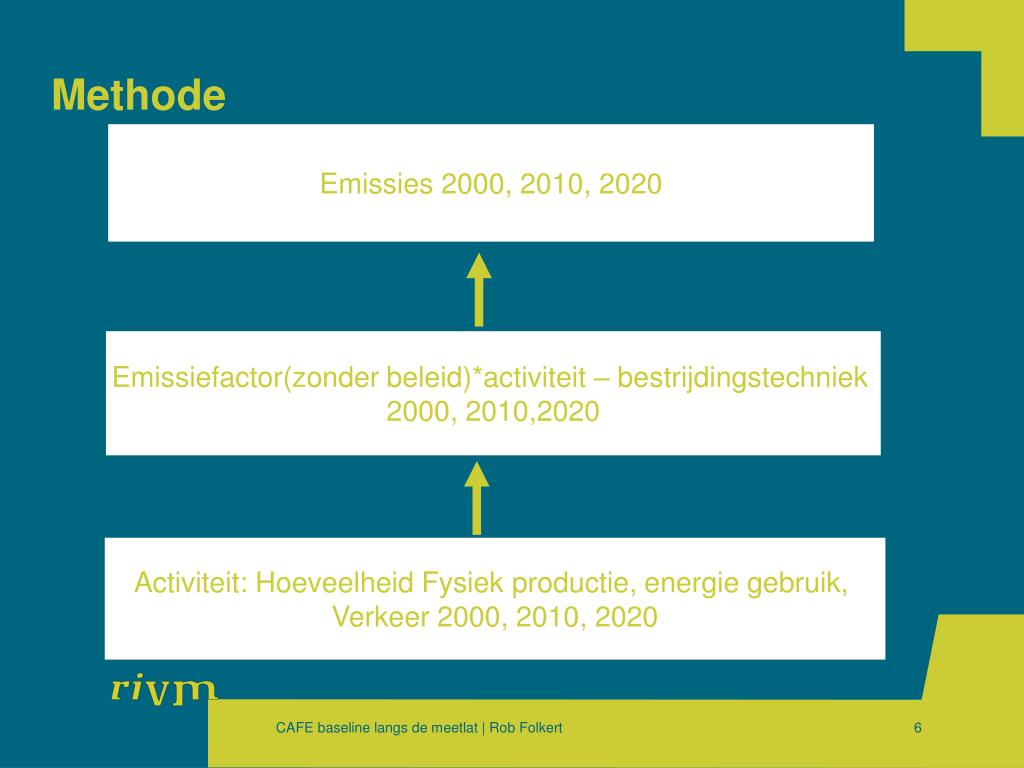 Methode

Emissies 2000, 2010, 2020

Emissiefactor(zonder beleid)*activiteit – bestrijdingstechniek 2000, 2010,2020

Activiteit: Hoeveelheid Fysiek productie, energie gebruik, Verkeer 2000, 2010, 2020

rivm

CAFE baseline langs de meetlat | Rob Folkert

6